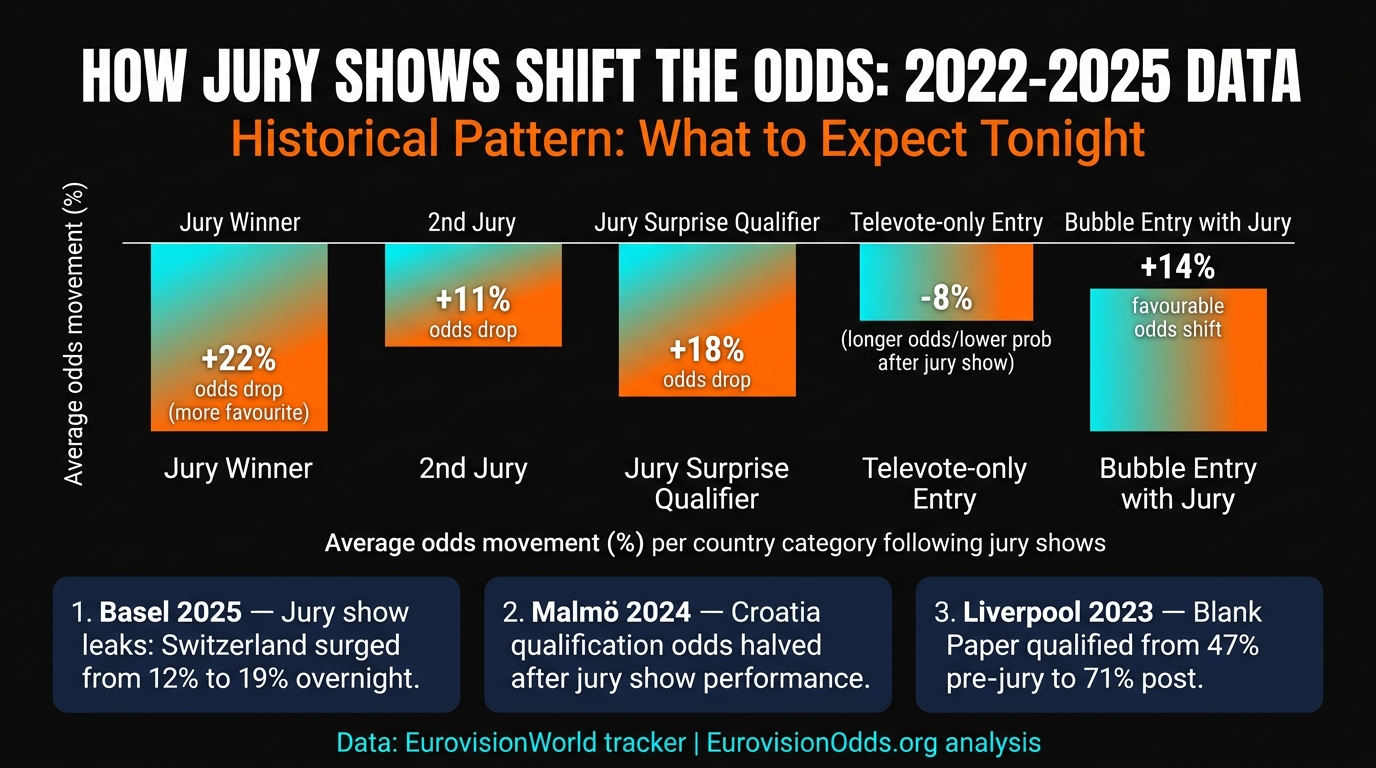 HOW JURY SHOWS SHIFT THE ODDS: 2022-2025 DATA
Historical Pattern: What to Expect Tonight

Average odds movement (%)

Jury Winner
2nd Jury
Jury Surprise Qualifier
Televote-only Entry
Bubble Entry with Jury

+22%
odds drop
(more favourite)

+11%
odds drop

+18%
odds drop

-8%
(longer odds/lower prob after jury show)

+14%
favourable odds shift

Jury Winner
2nd Jury
Jury Surprise Qualifier
Televote-only Entry
Bubble Entry with Jury

Average odds movement (%) per country category following jury shows

1. Basel 2025 — Jury show leaks: Switzerland surged from 12% to 19% overnight.

2. Malmö 2024 — Croatia qualification odds halved after jury show performance.

3. Liverpool 2023 — Blank Paper qualified from 47% pre-jury to 71% post.

Data: EurovisionWorld tracker | EurovisionOdds.org analysis